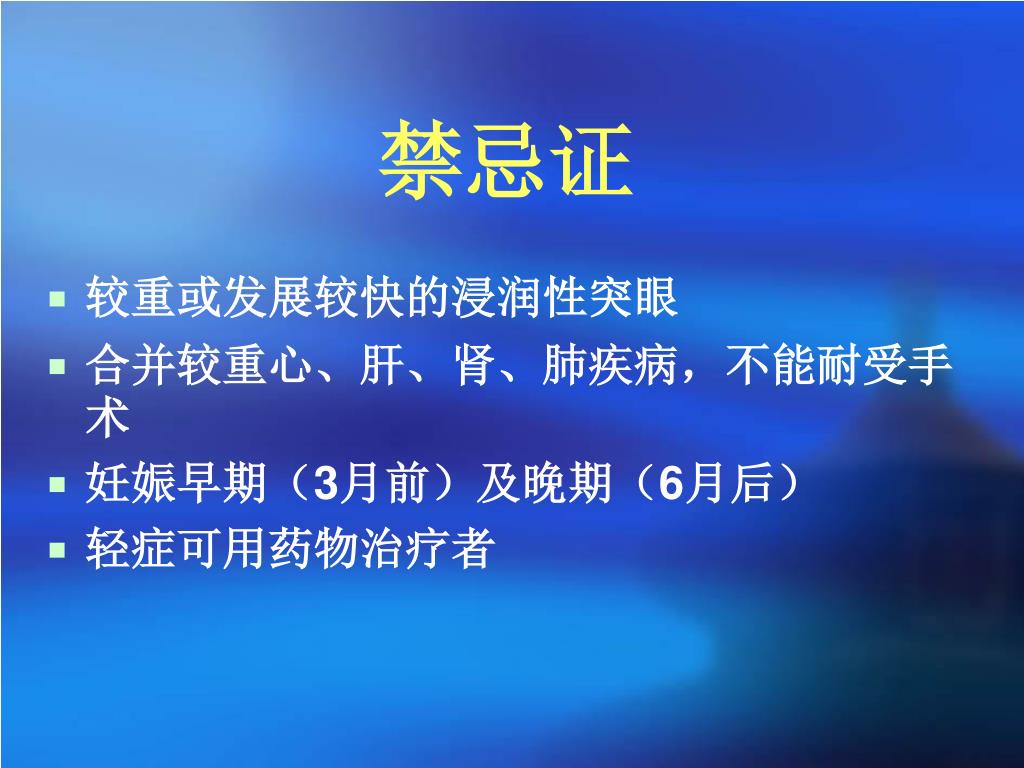 禁忌证

- 较重或发展较快的浸润性突眼
- 合并较重心、肝、肾、肺疾病，不能耐受手术
- 妊娠早期（3月前）及晚期（6月后）
- 轻症可用药物治疗者